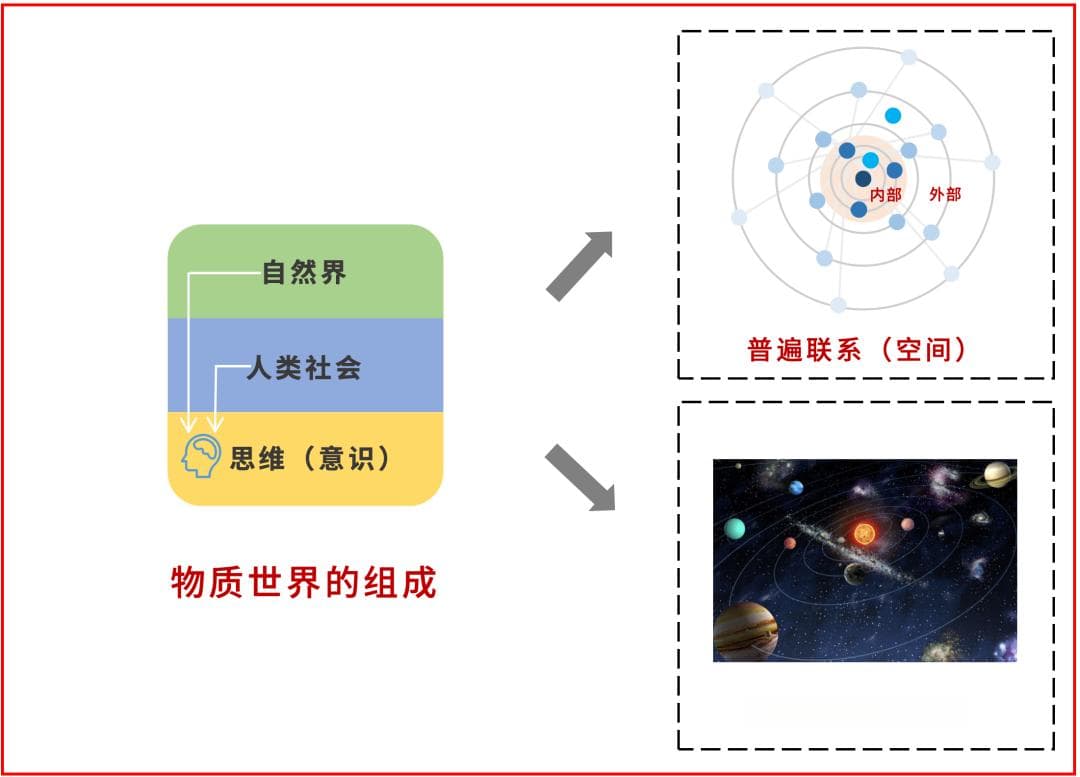 自然界

人类社会

思维（意识）

物质世界的组成

内部 外部

普遍联系（空间）